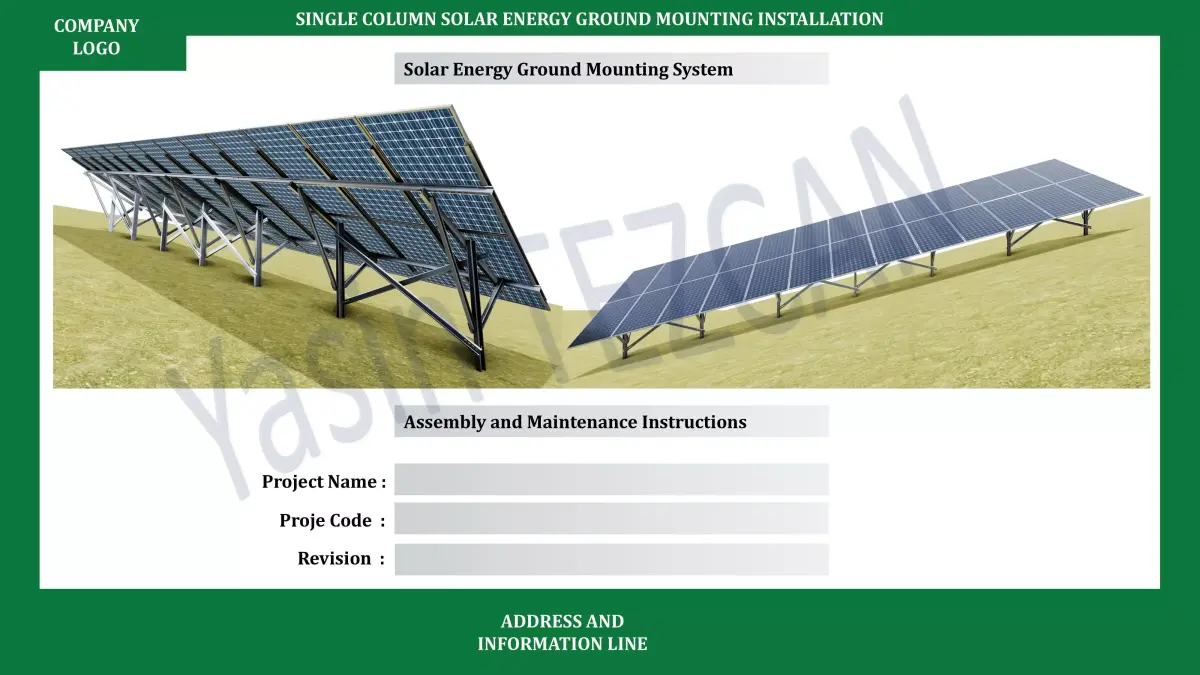 COMPANY LOGO

SINGLE COLUMN SOLAR ENERGY GROUND MOUNTING INSTALLATION

Solar Energy Ground Mounting System

Yasin TEZCAN

Assembly and Maintenance Instructions

Project Name :

Proje Code :

Revision :

ADDRESS AND INFORMATION LINE